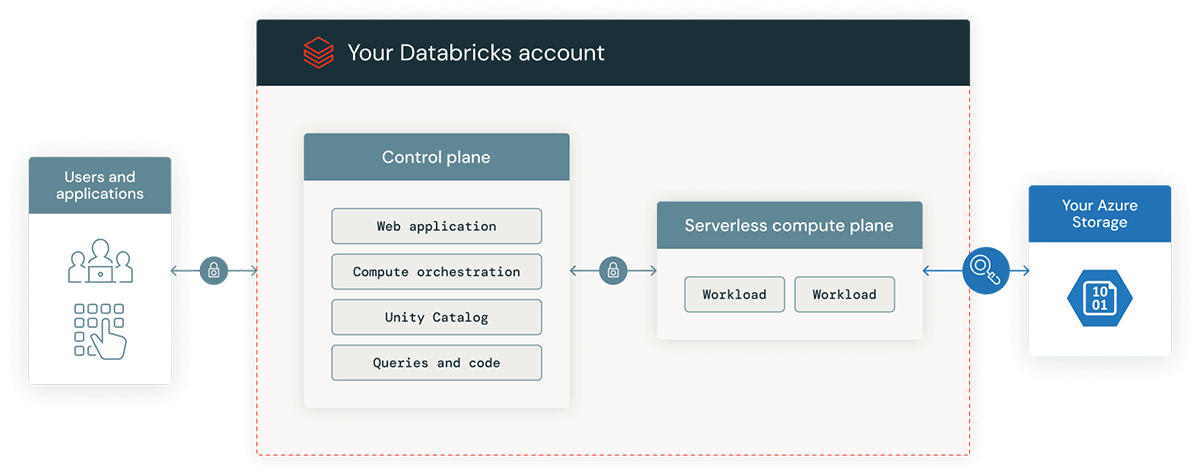 Your Databricks account

Users and applications

Control plane

Web application

Compute orchestration

Unity Catalog

Queries and code

Serverless compute plane

Workload

Workload

Your Azure Storage

10
01